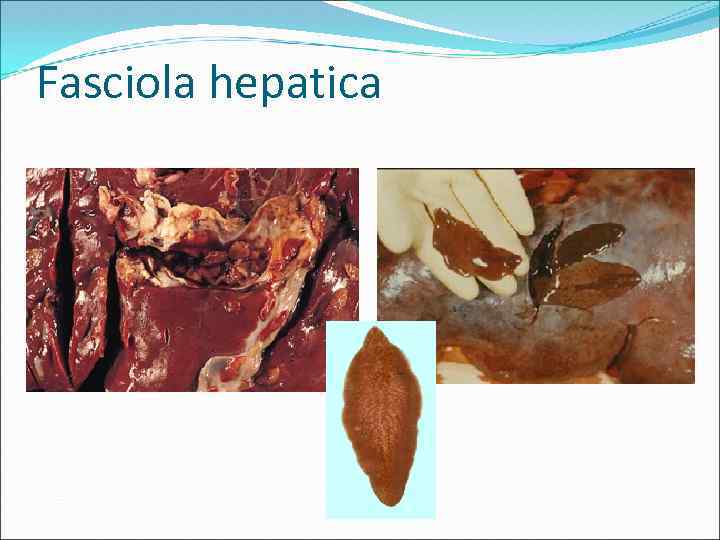 Fasciola hepatica